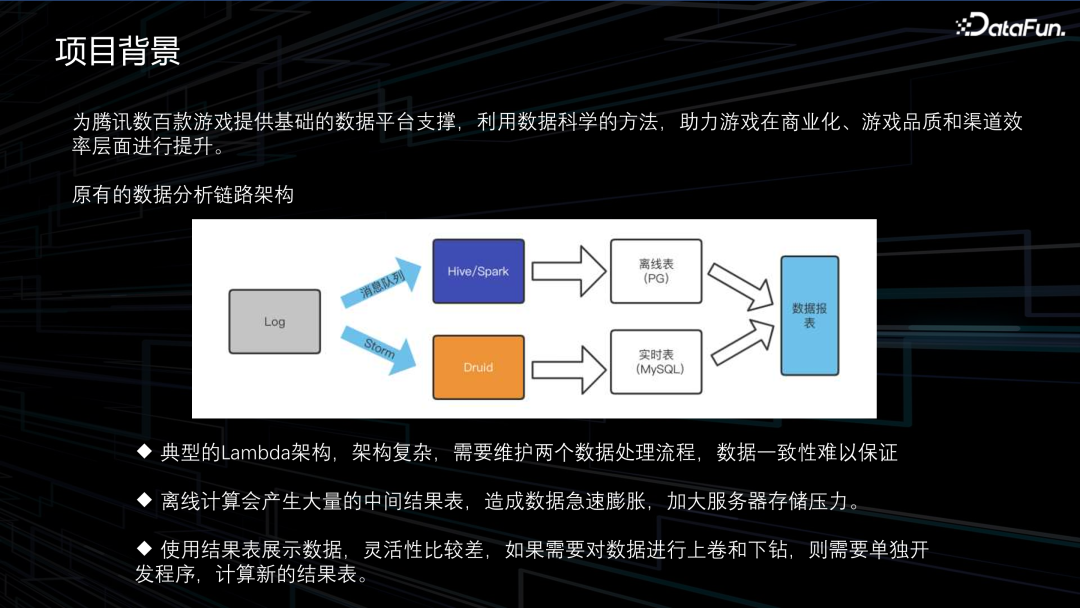 项目背景

DataFun.

为腾讯数百款游戏提供基础的数据平台支撑，利用数据科学的方法，助力游戏在商业化、游戏品质和渠道效率层面进行提升。

原有的数据分析链路架构

Log

消息队列

Storm

Hive/Spark

Druid

离线表
(PG)

实时表
(MySQL)

数据报表

◆ 典型的Lambda架构，架构复杂，需要维护两个数据处理流程，数据一致性难以保证

◆ 离线计算会产生大量的中间结果表，造成数据急速膨胀，加大服务器存储压力。

◆ 使用结果表展示数据，灵活性比较差，如果需要对数据进行上卷和下钻，则需要单独开发程序，计算新的结果表。